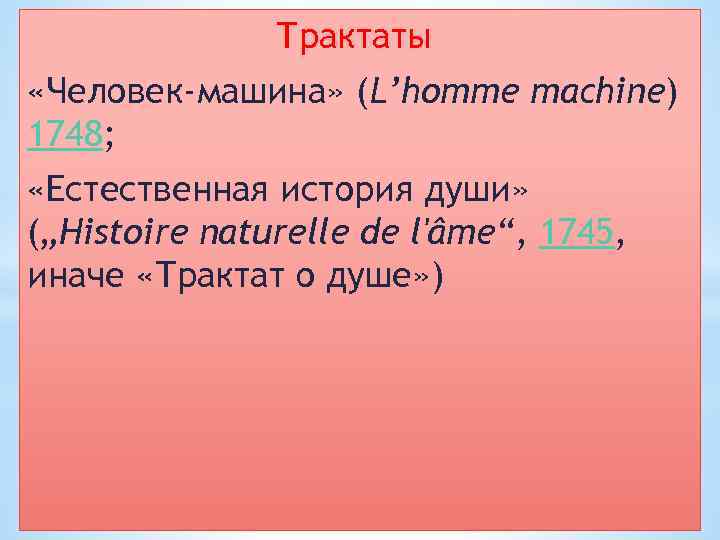 Трактаты

«Человек-машина» (L’homme machine) 1748;

«Естественная история души» („Histoire naturelle de l'âme“, 1745, иначе «Трактат о душе»)